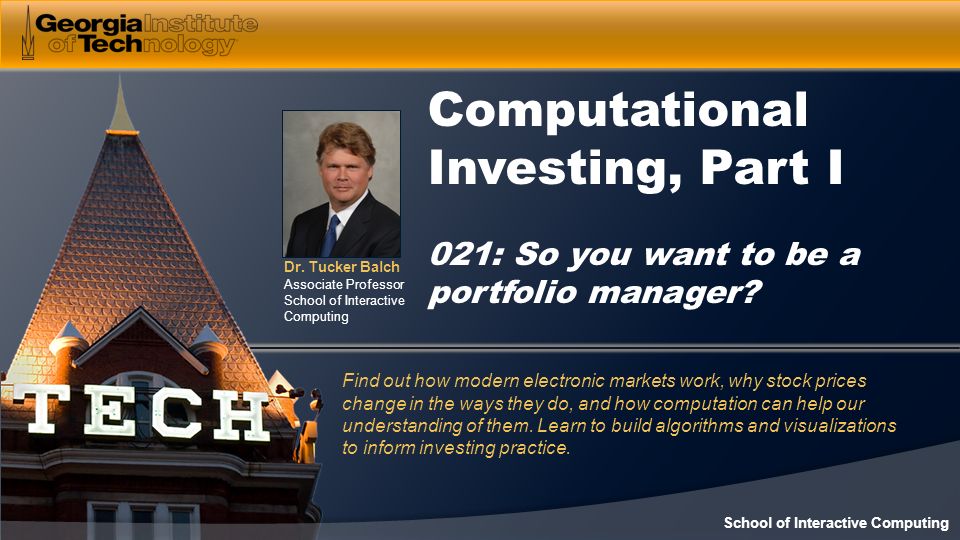 Georgia Institute of Technology

Computational Investing, Part I

Dr. Tucker Balch
Associate Professor
School of Interactive Computing

021: So you want to be a portfolio manager?

TECH

Find out how modern electronic markets work, why stock prices change in the ways they do, and how computation can help our understanding of them. Learn to build algorithms and visualizations to inform investing practice.

School of Interactive Computing